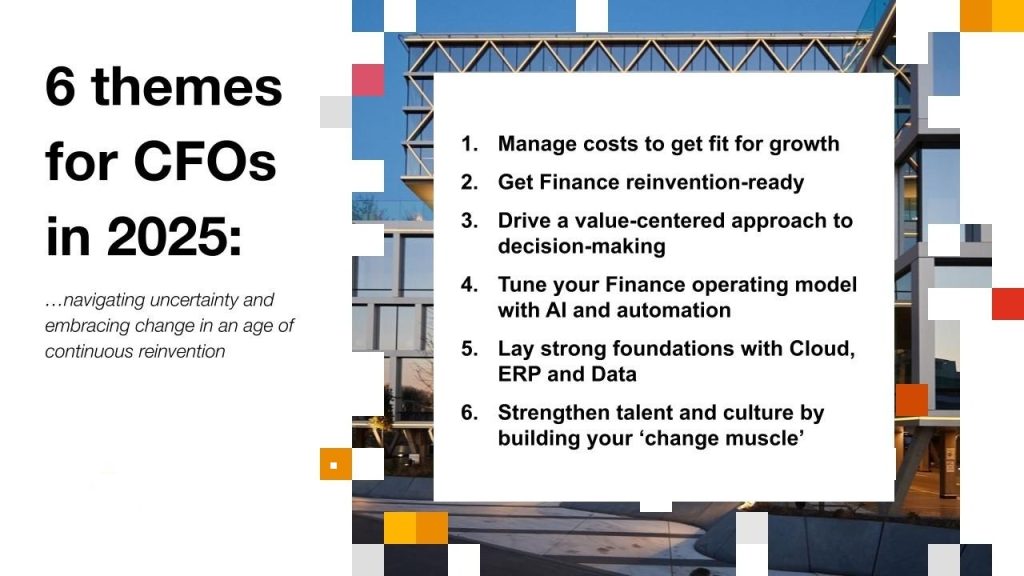 6 themes for CFOs in 2025:

…navigating uncertainty and embracing change in an age of continuous reinvention

1. Manage costs to get fit for growth
2. Get Finance reinvention-ready
3. Drive a value-centered approach to decision-making
4. Tune your Finance operating model with AI and automation
5. Lay strong foundations with Cloud, ERP and Data
6. Strengthen talent and culture by building your ‘change muscle’